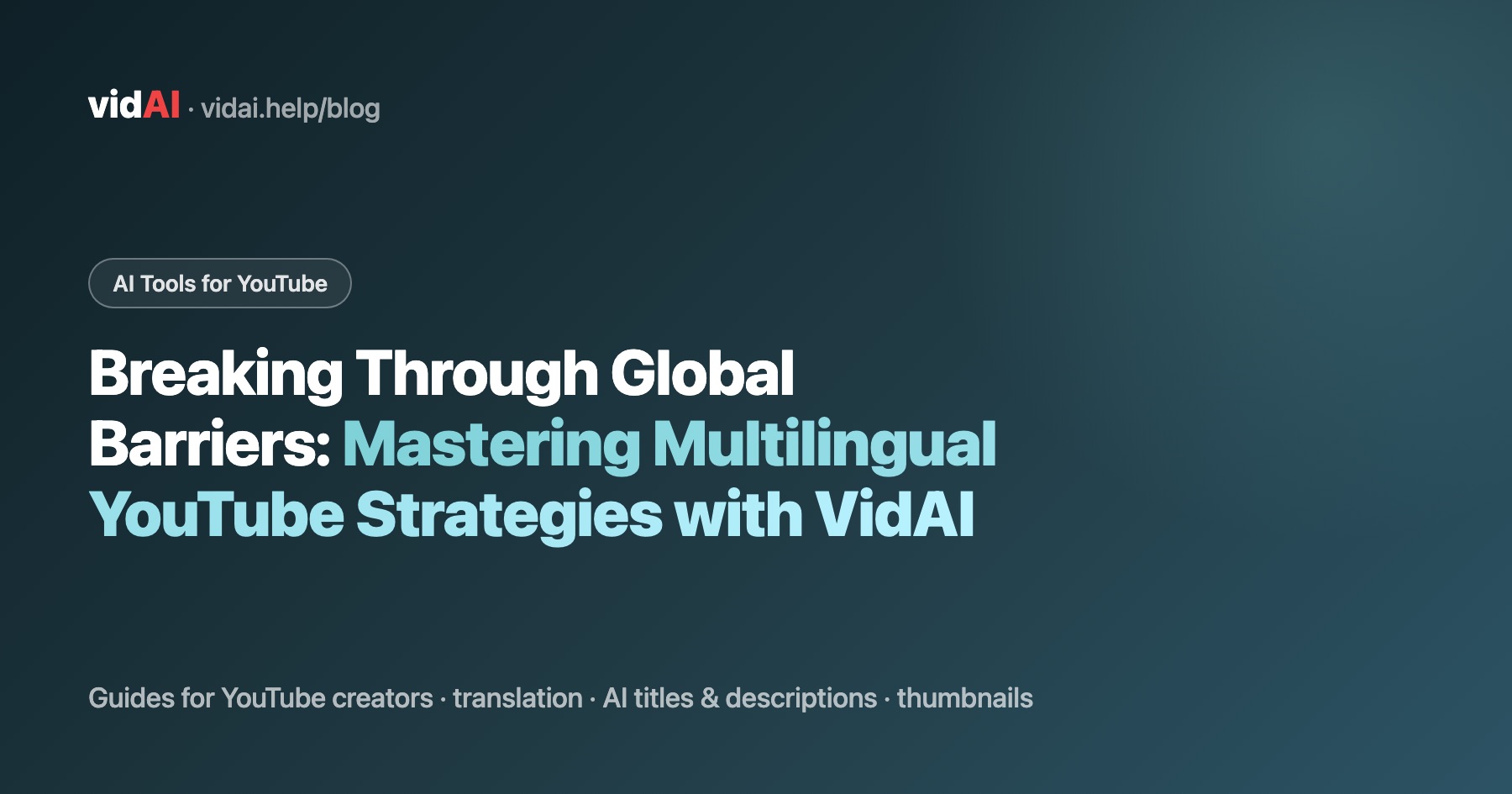 vidAI · vidai.help/blog

AI Tools for YouTube

Breaking Through Global Barriers: Mastering Multilingual YouTube Strategies with VidAI

Guides for YouTube creators · translation · AI titles & descriptions · thumbnails